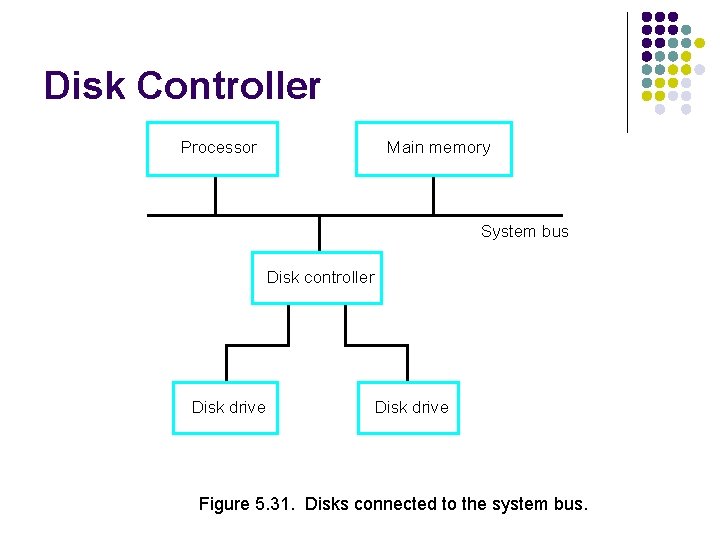 Disk Controller

Processor

Main memory

System bus

Disk controller

Disk drive

Disk drive

Figure 5.31. Disks connected to the system bus.